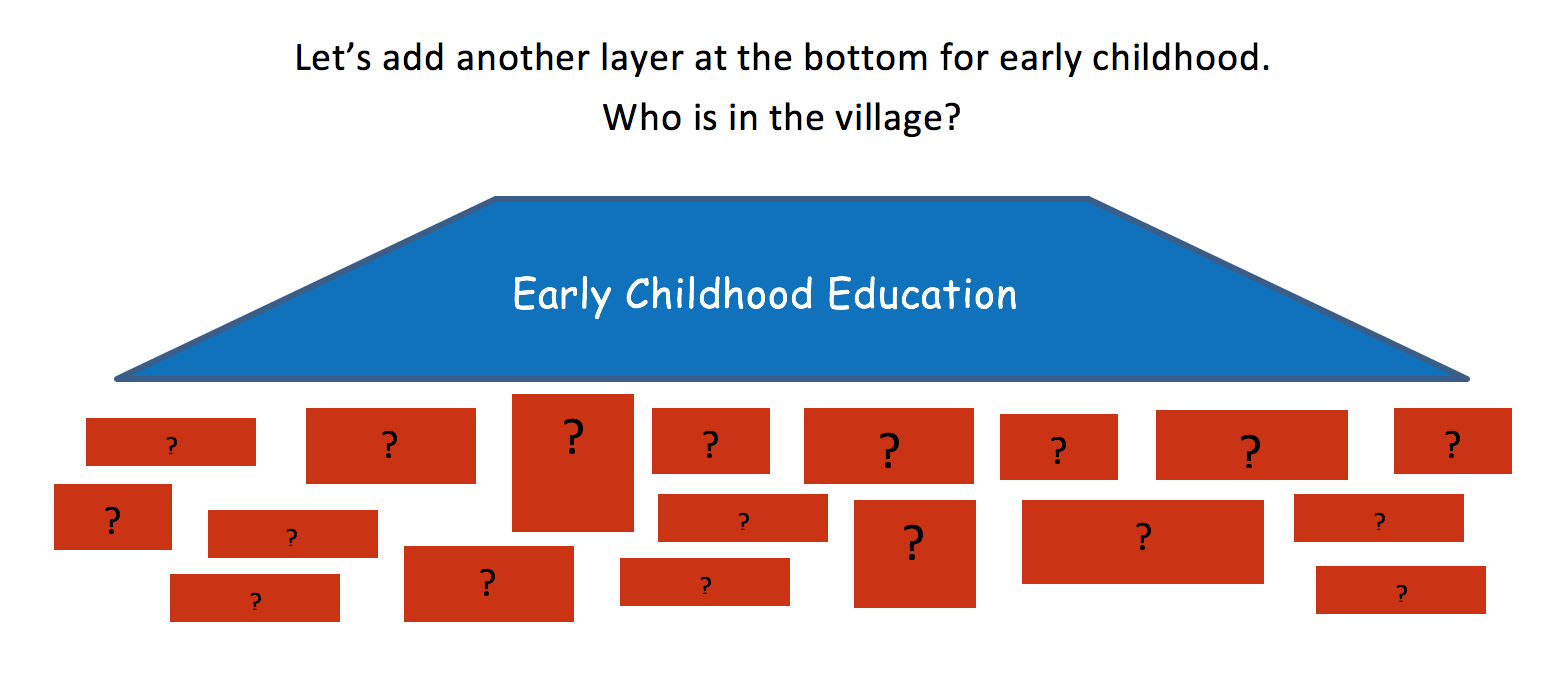 Let's add another layer at the bottom for early childhood.

Who is in the village?

Early Childhood Education

? ? ? ? ? ? ? ?
? ? ? ? ? ?
? ? ? ?